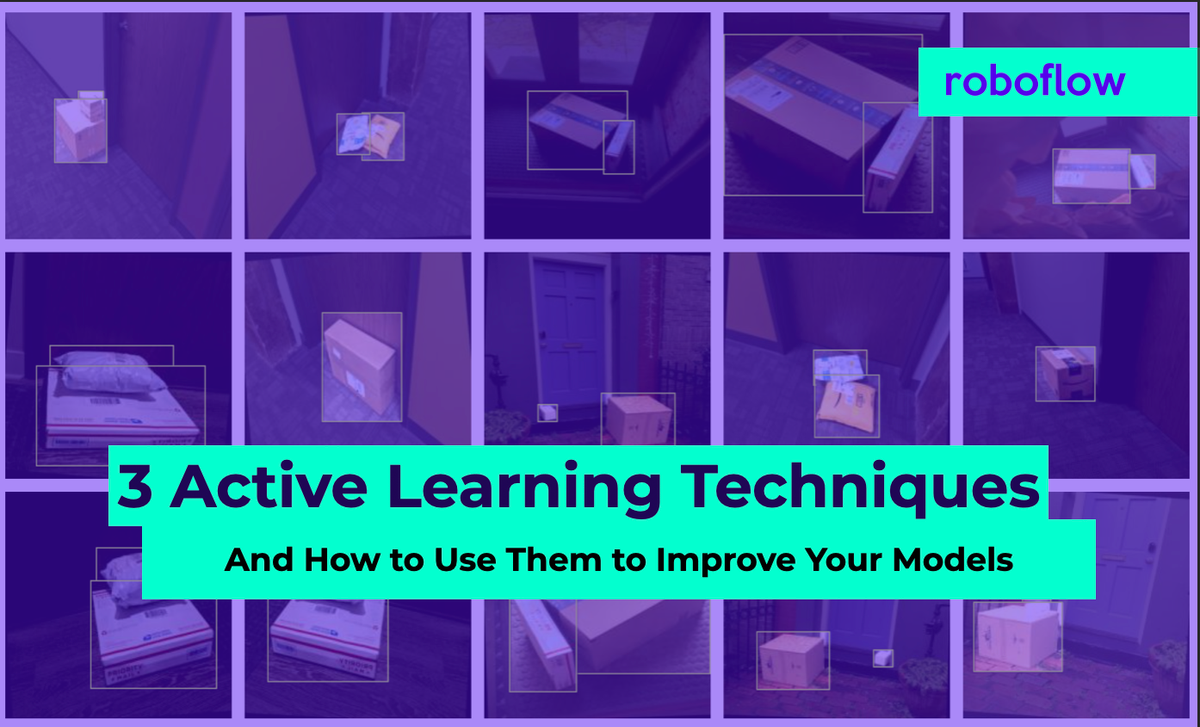 roboflow

3 Active Learning Techniques

And How to Use Them to Improve Your Models